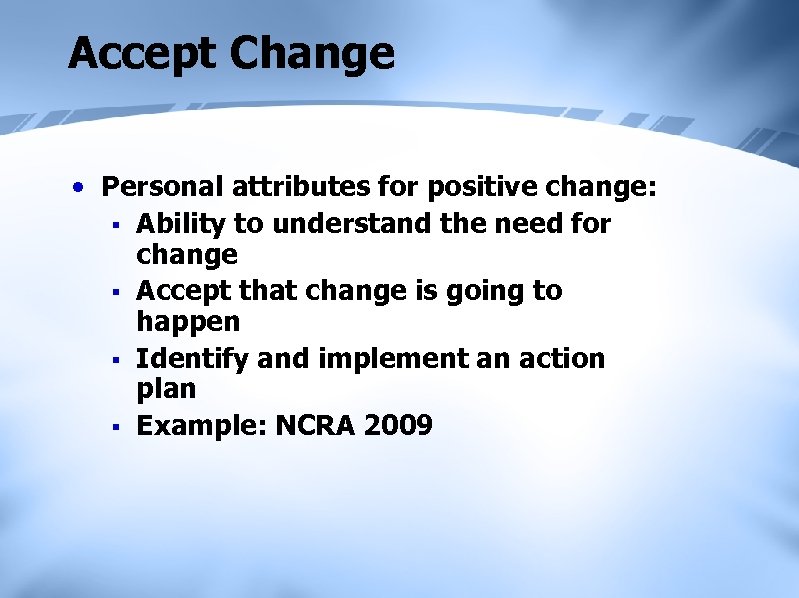 Accept Change

• Personal attributes for positive change:
  ▪ Ability to understand the need for change
  ▪ Accept that change is going to happen
  ▪ Identify and implement an action plan
  ▪ Example: NCRA 2009